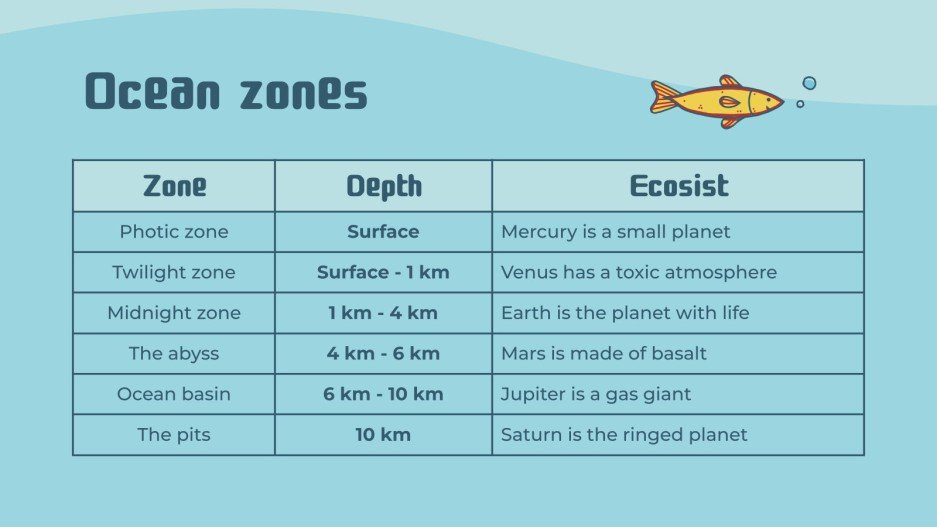 Ocean zones

| Zone | Depth | Ecosist |
|---|---|---|
| Photic zone | **Surface** | Mercury is a small planet |
| Twilight zone | **Surface - 1 km** | Venus has a toxic atmosphere |
| Midnight zone | **1 km - 4 km** | Earth is the planet with life |
| The abyss | **4 km - 6 km** | Mars is made of basalt |
| Ocean basin | **6 km - 10 km** | Jupiter is a gas giant |
| The pits | **10 km** | Saturn is the ringed planet |